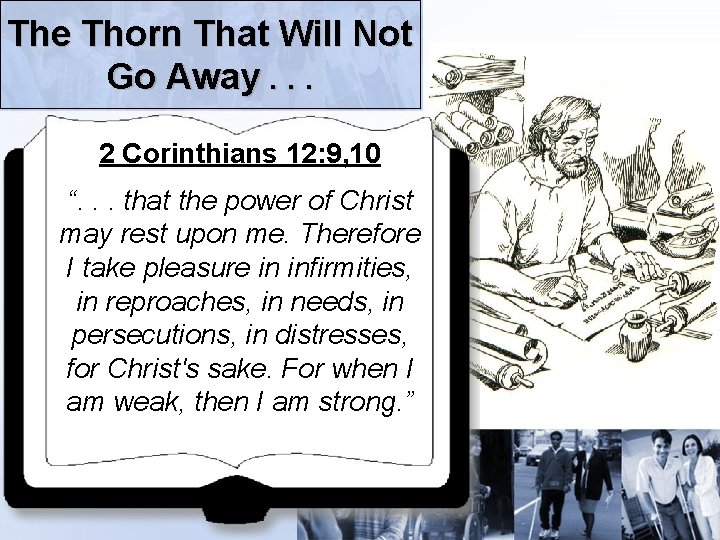 The Thorn That Will Not Go Away . . .

2 Corinthians 12:9,10

“. . . that the power of Christ may rest upon me. Therefore I take pleasure in infirmities, in reproaches, in needs, in persecutions, in distresses, for Christ's sake. For when I am weak, then I am strong.”